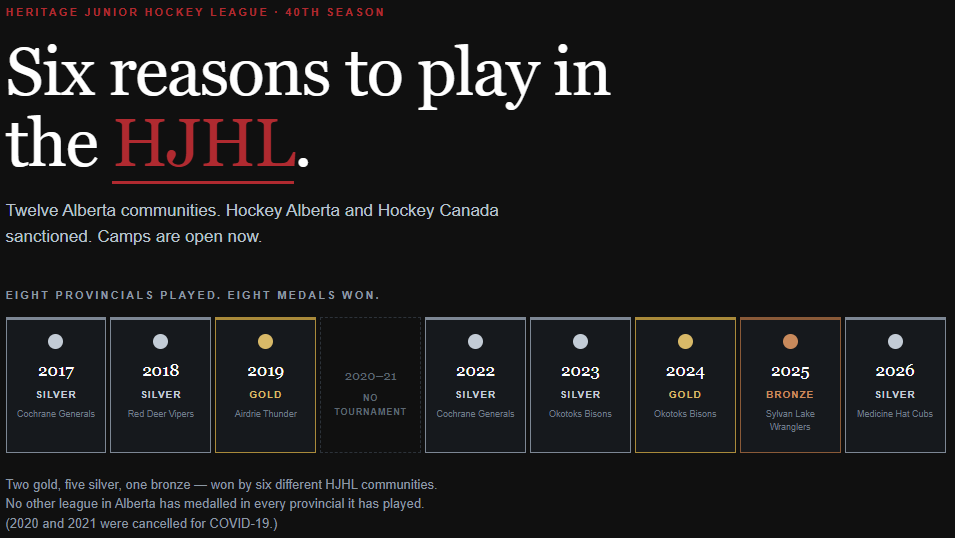 HERITAGE JUNIOR HOCKEY LEAGUE · 40TH SEASON

Six reasons to play in the HJHL.

Twelve Alberta communities. Hockey Alberta and Hockey Canada sanctioned. Camps are open now.

EIGHT PROVINCIALS PLAYED. EIGHT MEDALS WON.

2017
SILVER
Cochrane Generals

2018
SILVER
Red Deer Vipers

2019
GOLD
Airdrie Thunder

2020–21
NO TOURNAMENT

2022
SILVER
Cochrane Generals

2023
SILVER
Okotoks Bisons

2024
GOLD
Okotoks Bisons

2025
BRONZE
Sylvan Lake Wranglers

2026
SILVER
Medicine Hat Cubs

Two gold, five silver, one bronze — won by six different HJHL communities.
No other league in Alberta has medalled in every provincial it has played.
(2020 and 2021 were cancelled for COVID-19.)